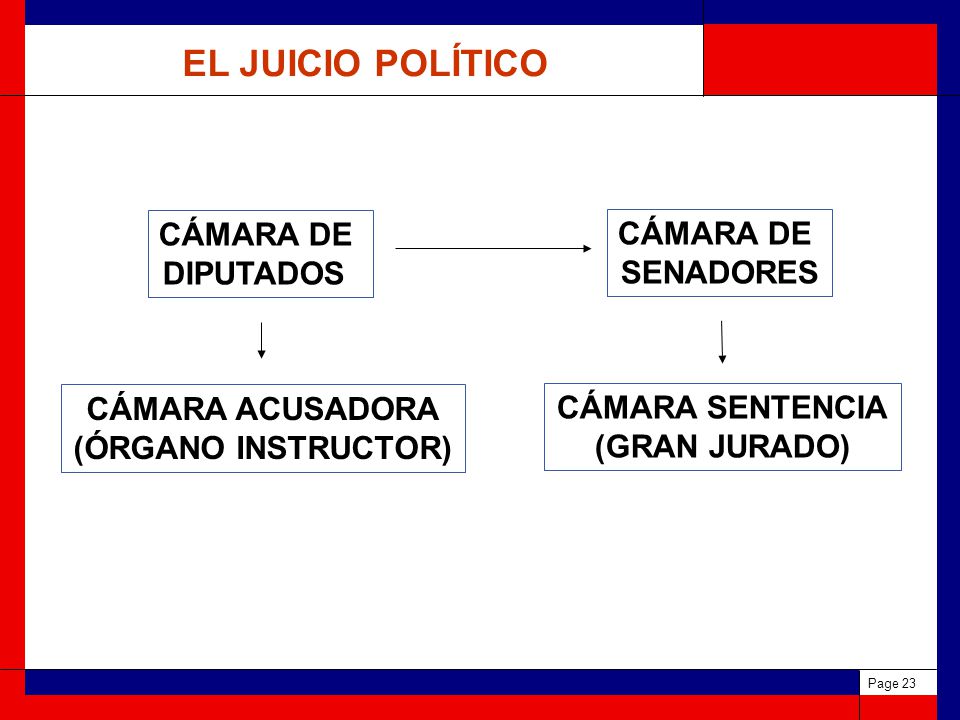 EL JUICIO POLÍTICO

CÁMARA DE DIPUTADOS

CÁMARA DE SENADORES

CÁMARA ACUSADORA (ÓRGANO INSTRUCTOR)

CÁMARA SENTENCIA (GRAN JURADO)

Page 23